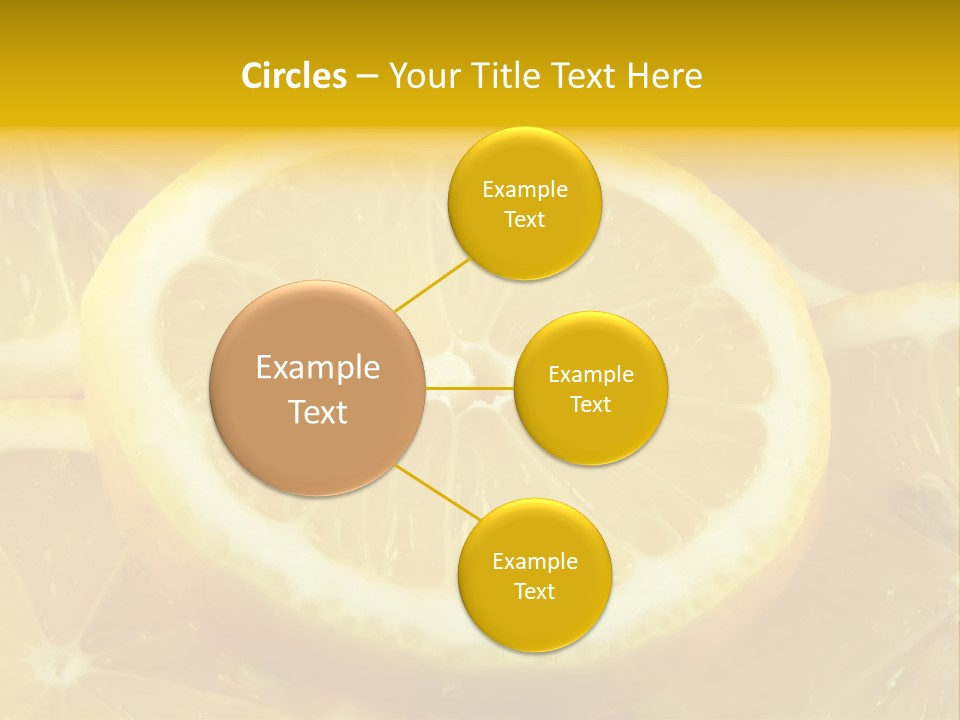 Circles – Your Title Text Here

Example Text

Example Text

Example Text

Example Text